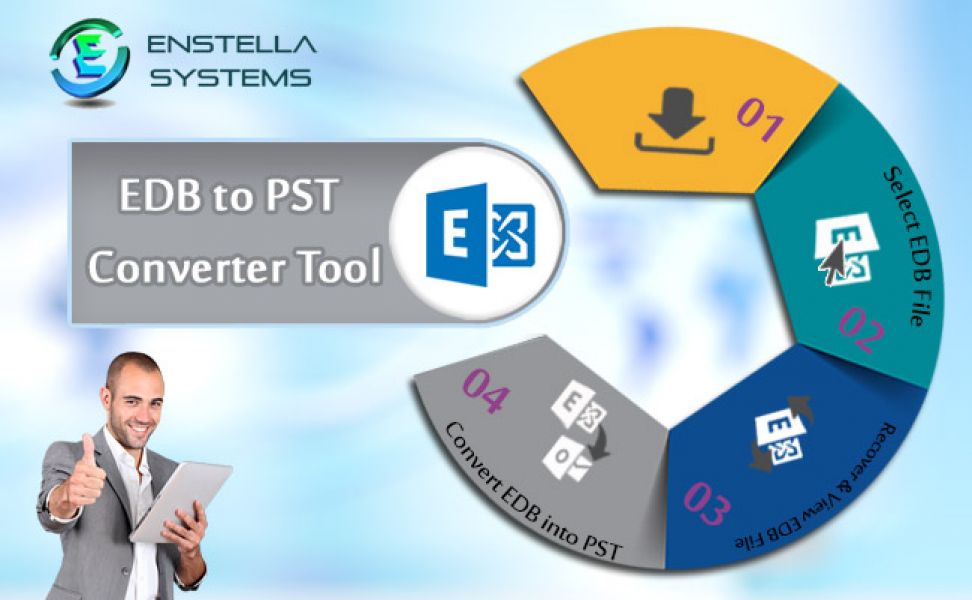 ENSTELLA SYSTEMS

EDB to PST Converter Tool

01

Select EDB File

02

Recover & View EDB File

03

04

Convert EDB into PST